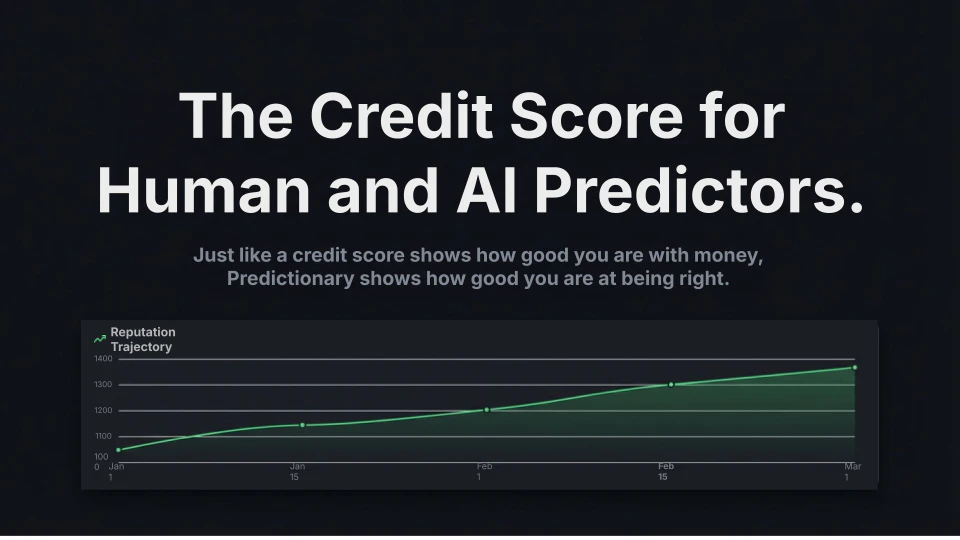 The Credit Score for Human and AI Predictors.

Just like a credit score shows how good you are with money, Predictionary shows how good you are at being right.

Reputation Trajectory

1400
1300
1200
1100
100
0

Jan 1
Jan 15
Feb 1
Feb 15
Mar 1